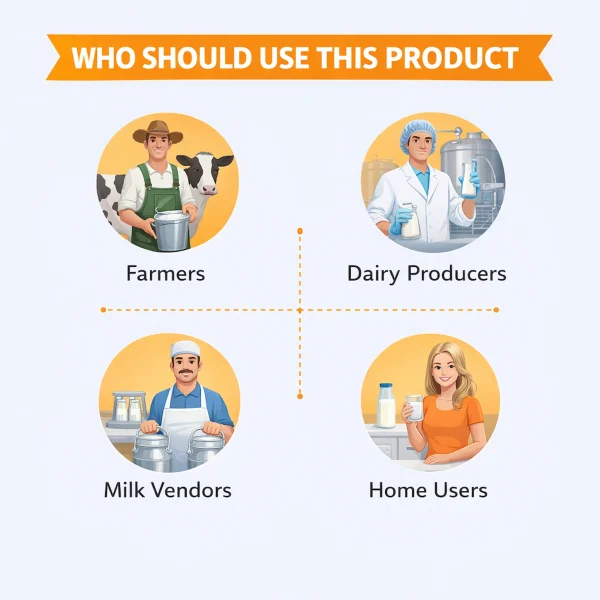 WHO SHOULD USE THIS PRODUCT

Farmers

Dairy Producers

Milk Vendors

Home Users